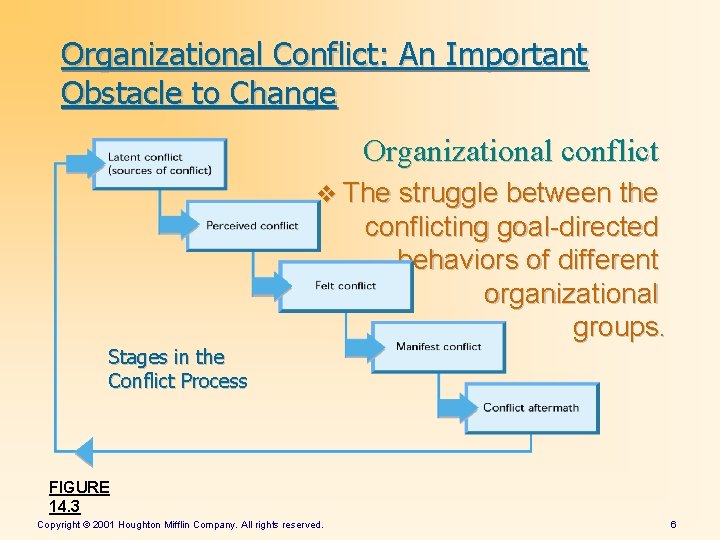 Organizational Conflict: An Important Obstacle to Change

Organizational conflict

❖ The struggle between the conflicting goal-directed behaviors of different organizational groups.

Latent conflict (sources of conflict)

Perceived conflict

Felt conflict

Manifest conflict

Conflict aftermath

Stages in the Conflict Process

FIGURE 14.3

Copyright © 2001 Houghton Mifflin Company. All rights reserved.

6